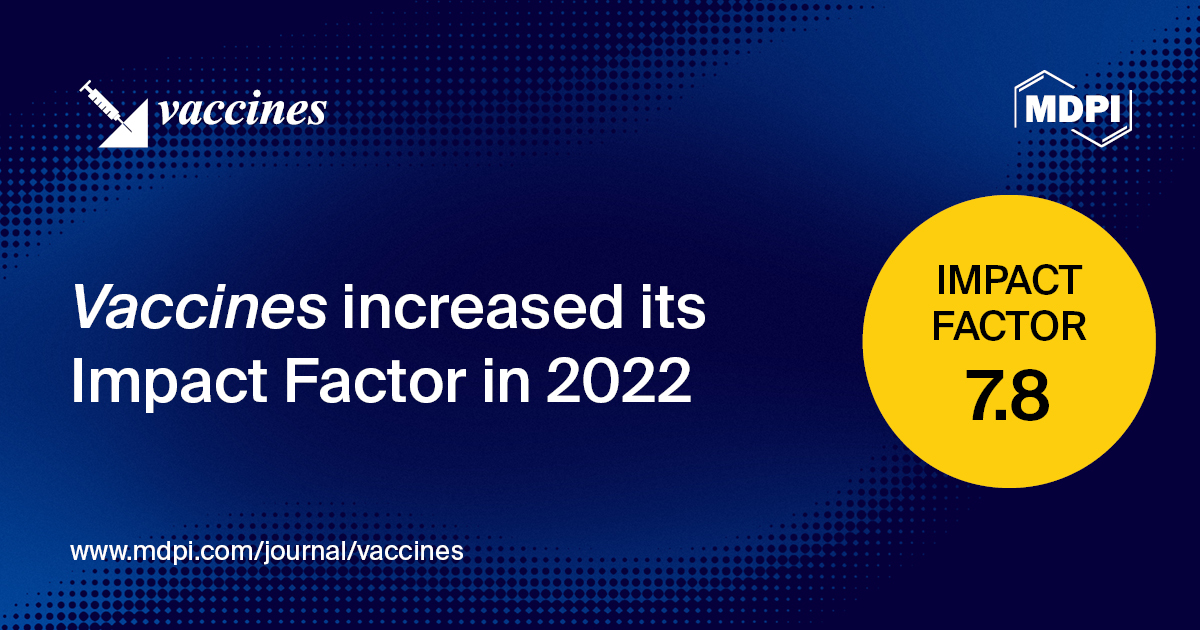 vaccines

MDPI

Vaccines increased its Impact Factor in 2022

IMPACT FACTOR 7.8

www.mdpi.com/journal/vaccines